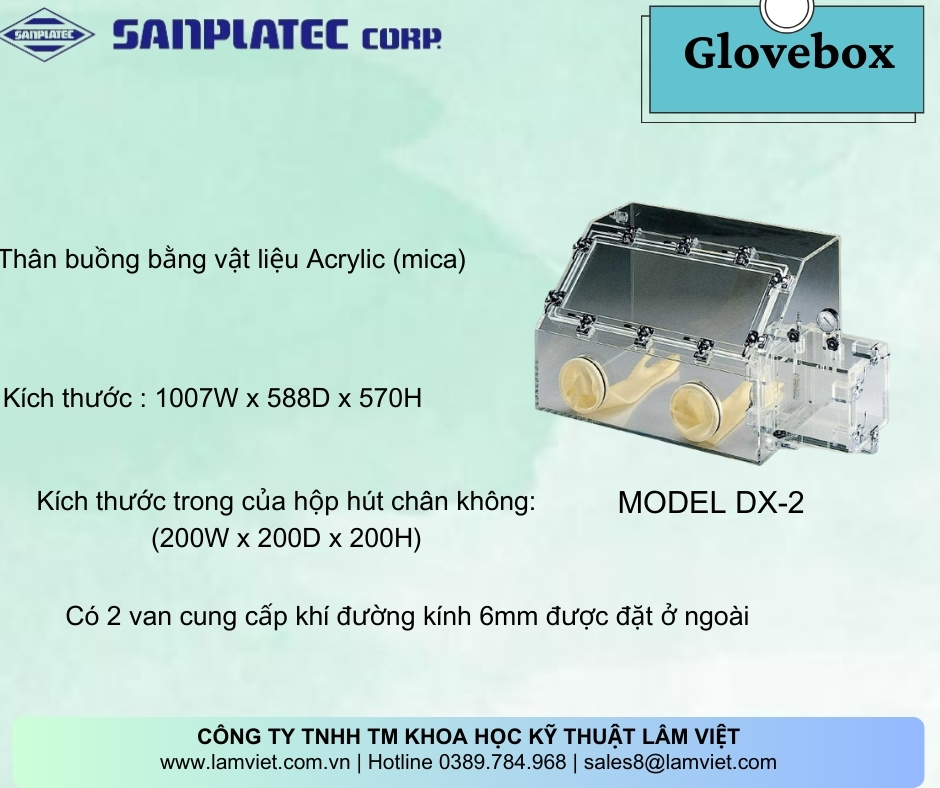 SANPLATEC

SANPLATEC CORP.

Glovebox

Thân buồng bằng vật liệu Acrylic (mica)

Kích thước : 1007W x 588D x 570H

Kích thước trong của hộp hút chân không: (200W x 200D x 200H)

MODEL DX-2

Có 2 van cung cấp khí đường kính 6mm được đặt ở ngoài

CÔNG TY TNHH TM KHOA HỌC KỸ THUẬT LÂM VIỆT
www.lamviet.com.vn | Hotline 0389.784.968 | sales8@lamviet.com